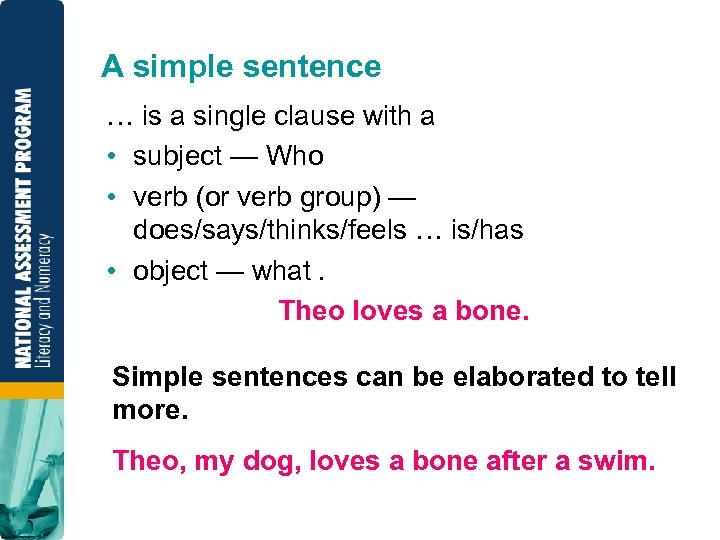 NATIONAL ASSESSMENT PROGRAM
Literacy and Numeracy

A simple sentence

… is a single clause with a

• subject — Who
• verb (or verb group) — does/says/thinks/feels … is/has
• object — what .

Theo loves a bone.

Simple sentences can be elaborated to tell more.

Theo, my dog, loves a bone after a swim.